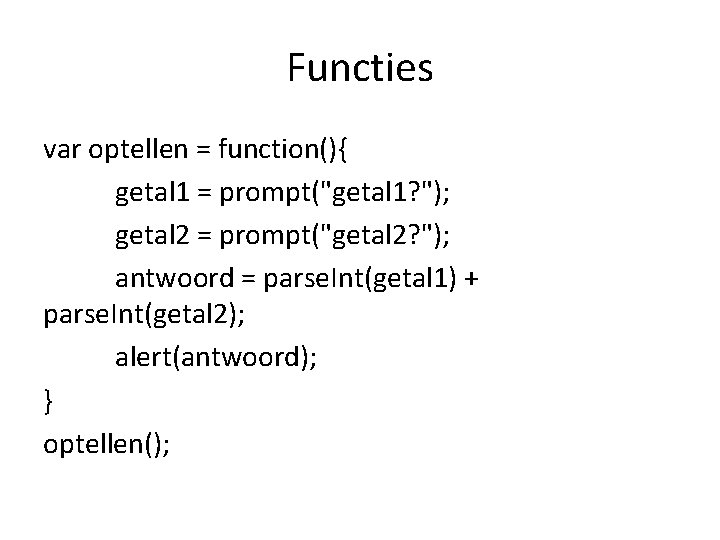 Functies

var optellen = function(){
getal1 = prompt("getal1?");
getal2 = prompt("getal2?");
antwoord = parseInt(getal1) + parseInt(getal2);
alert(antwoord);
}
optellen();